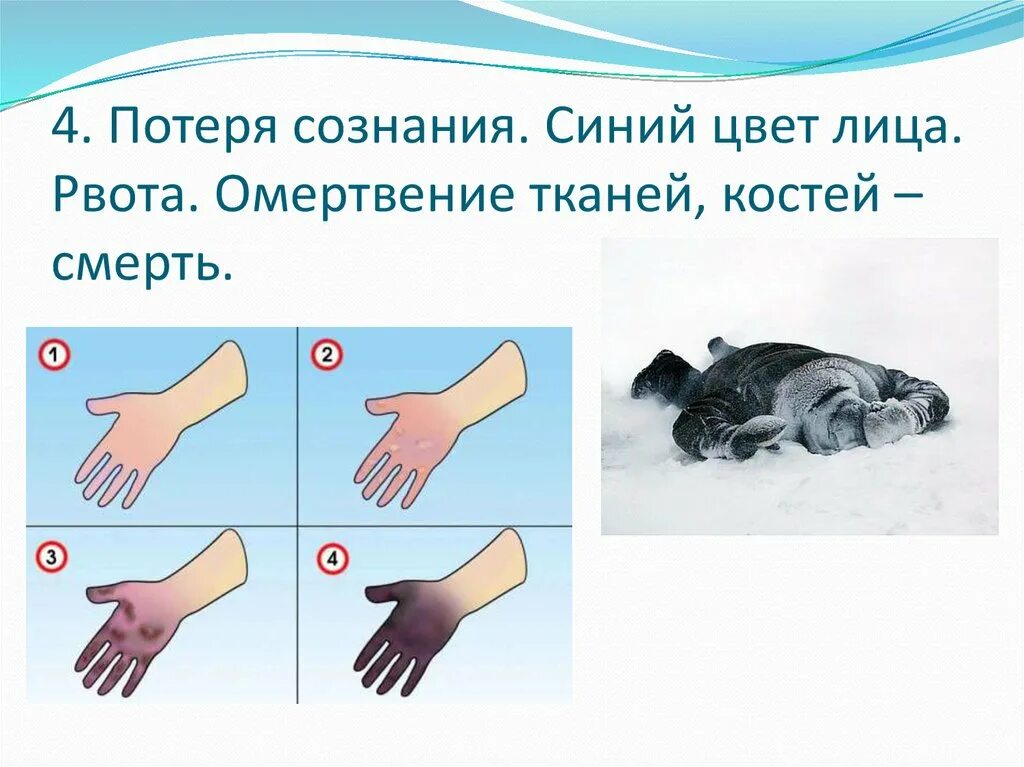 4. Потеря сознания. Синий цвет лица. Рвота. Омертвение тканей, костей – смерть.

1

2

3

4